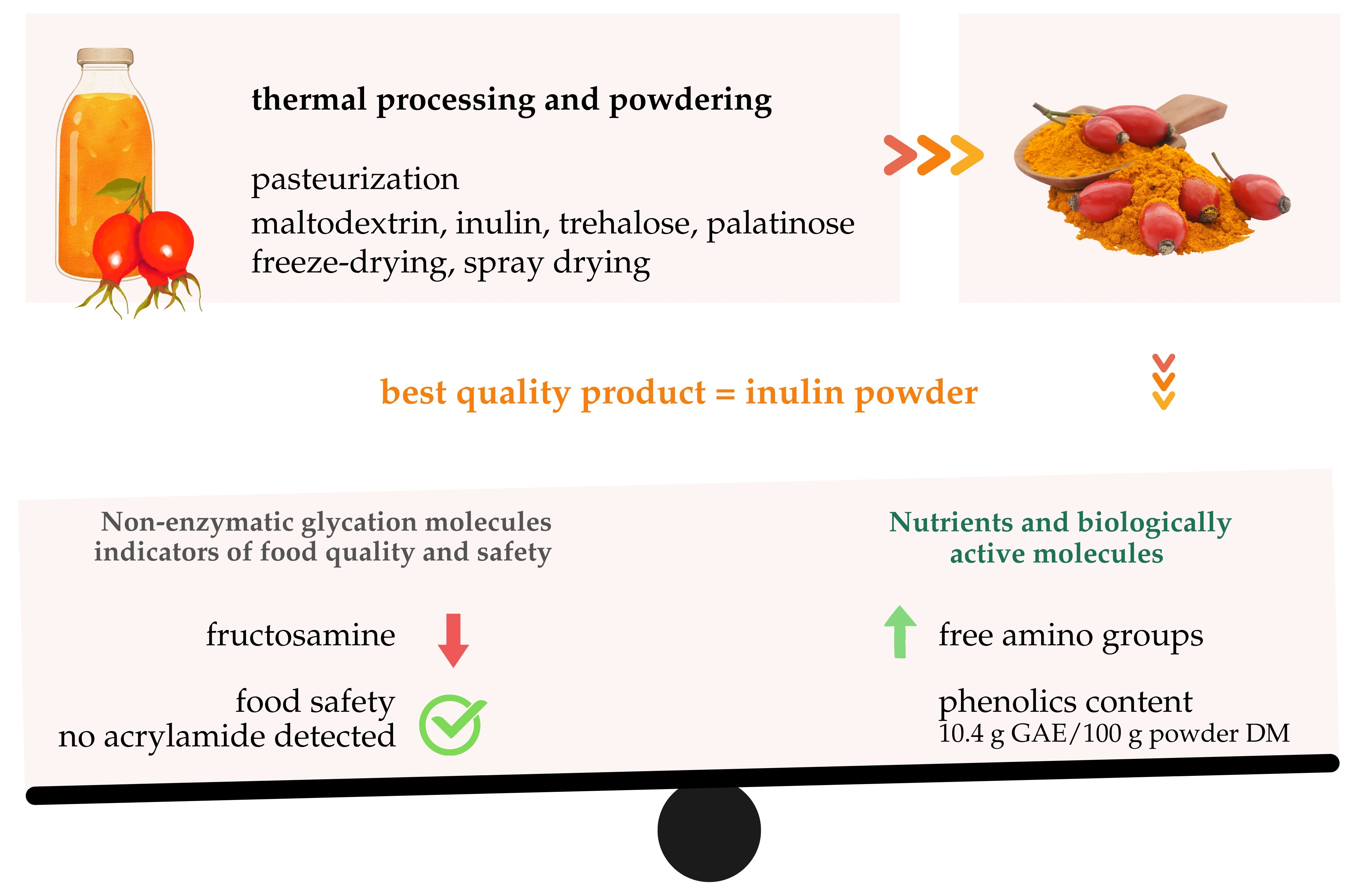 thermal processing and powdering

pasteurization
maltodextrin, inulin, trehalose, palatinose
freeze-drying, spray drying

best quality product = inulin powder

Non-enzymatic glycation molecules
indicators of food quality and safety

fructosamine

food safety
no acrylamide detected

Nutrients and biologically
active molecules

free amino groups

phenolics content
10.4 g GAE/100 g powder DM